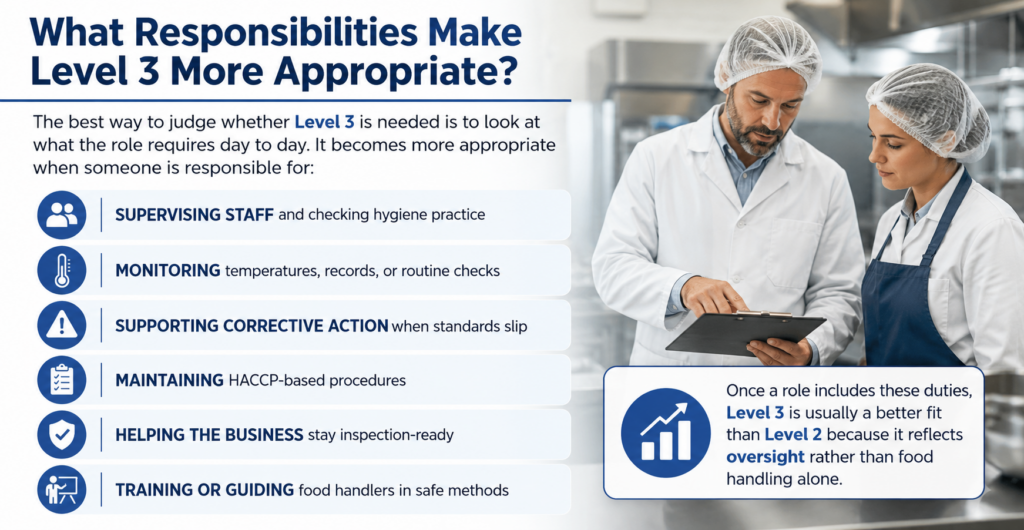 What Responsibilities Make Level 3 More Appropriate?

The best way to judge whether Level 3 is needed is to look at what the role requires day to day. It becomes more appropriate when someone is responsible for:

SUPERVISING STAFF and checking hygiene practice

MONITORING temperatures, records, or routine checks

SUPPORTING CORRECTIVE ACTION when standards slip

MAINTAINING HACCP-based procedures

HELPING THE BUSINESS stay inspection-ready

TRAINING OR GUIDING food handlers in safe methods

Once a role includes these duties, Level 3 is usually a better fit than Level 2 because it reflects oversight rather than food handling alone.